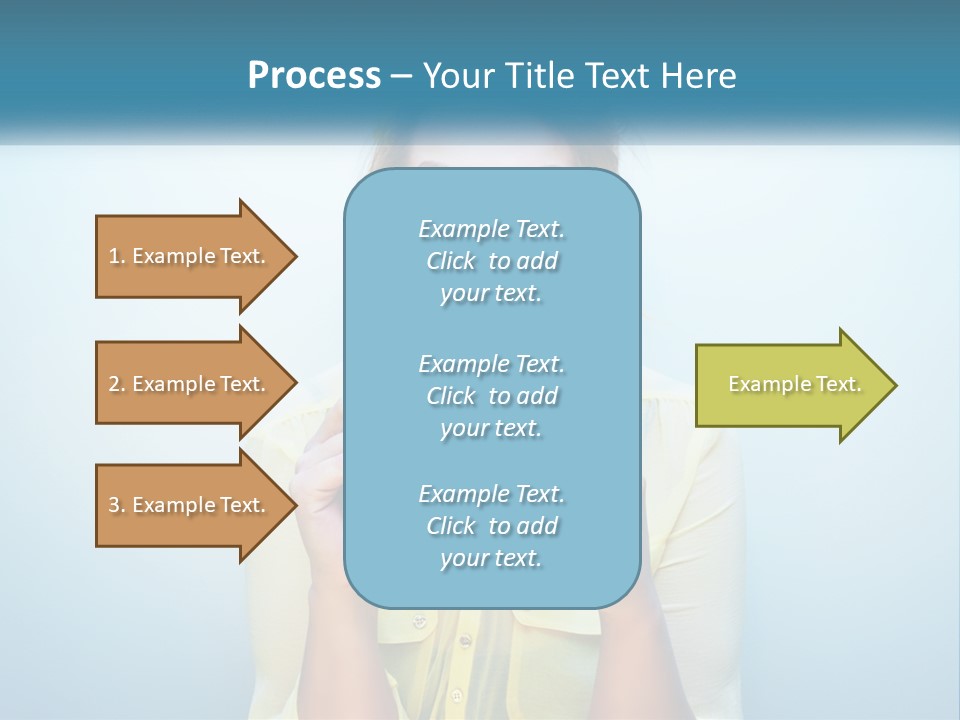 Process – Your Title Text Here

1. Example Text.

2. Example Text.

3. Example Text.

Example Text. Click to add your text.

Example Text. Click to add your text.

Example Text. Click to add your text.

Example Text.